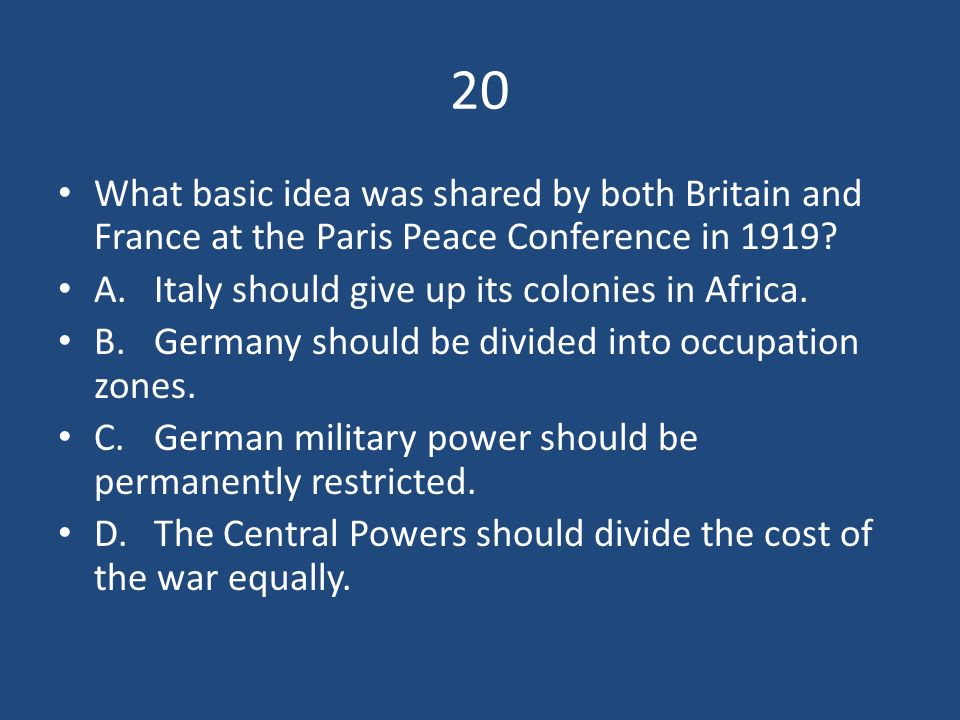 20

• What basic idea was shared by both Britain and France at the Paris Peace Conference in 1919?
• A. Italy should give up its colonies in Africa.
• B. Germany should be divided into occupation zones.
• C. German military power should be permanently restricted.
• D. The Central Powers should divide the cost of the war equally.